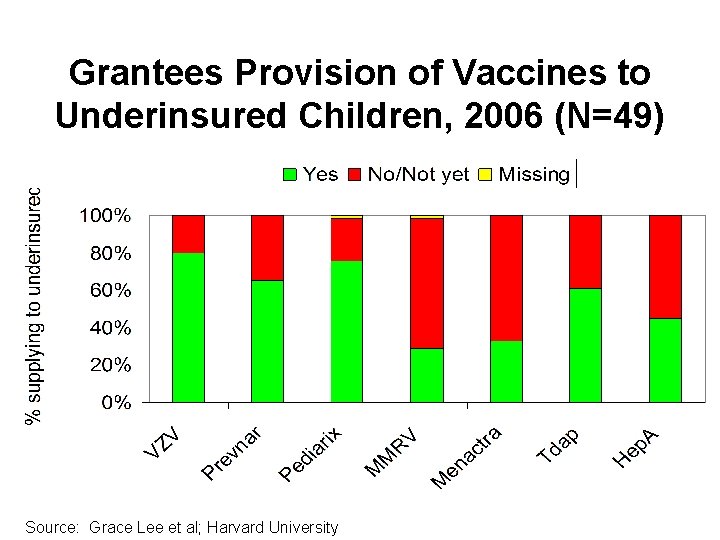 Grantees Provision of Vaccines to Underinsured Children, 2006 (N=49)

Yes No/Not yet Missing

% supplying to underinsurec

100%
80%
60%
40%
20%
0%

VZV
Prevnar
Pediarix
MMRV
Menactra
Tdap
HepA

Source: Grace Lee et al; Harvard University